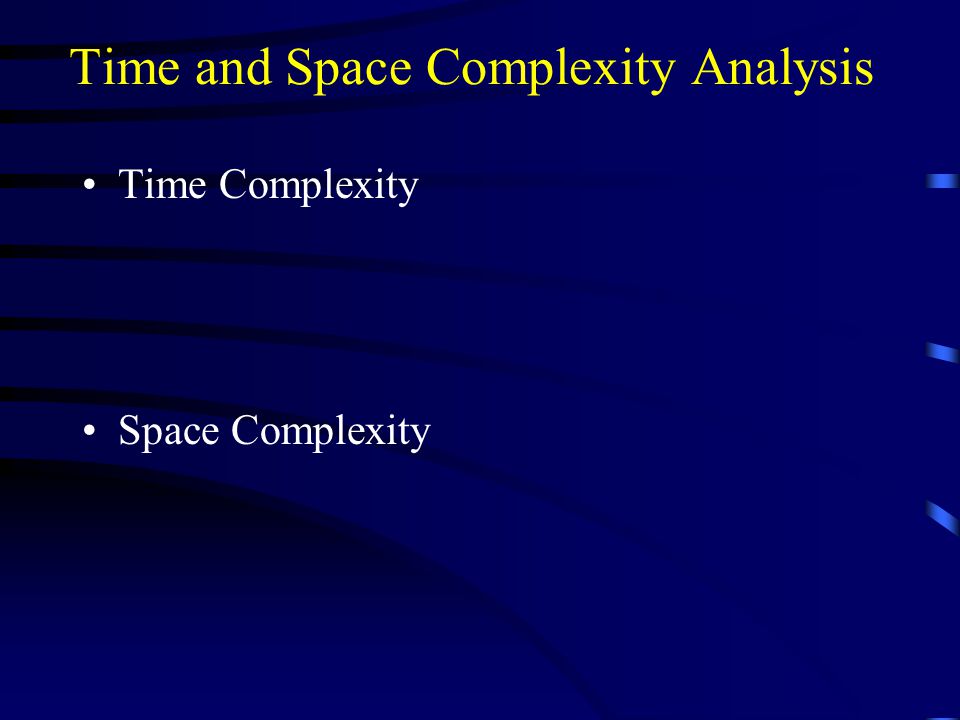 Time and Space Complexity Analysis

• Time Complexity

• Space Complexity